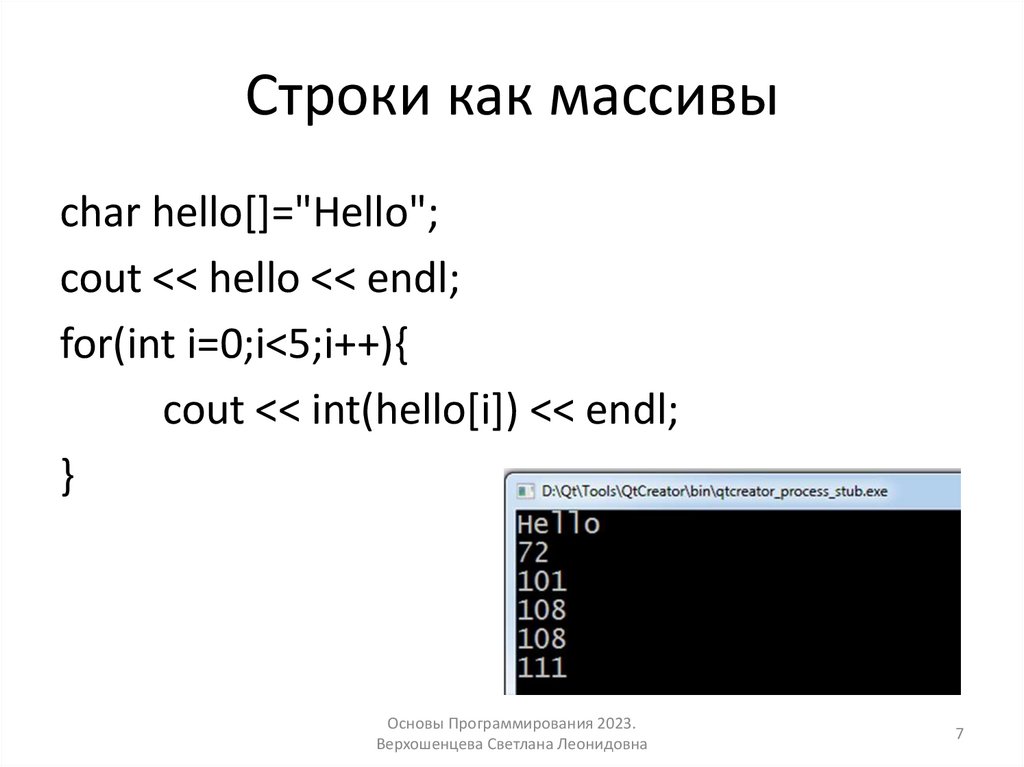 Строки как массивы

char hello[]="Hello";
cout << hello << endl;
for(int i=0;i<5;i++){
cout << int(hello[i]) << endl;
}

D:\Qt\Tools\QtCreator\bin\qtcreator_process_stub.exe
Hello
72
101
108
108
111

Основы Программирования 2023.
Верхошенцева Светлана Леонидовна

7